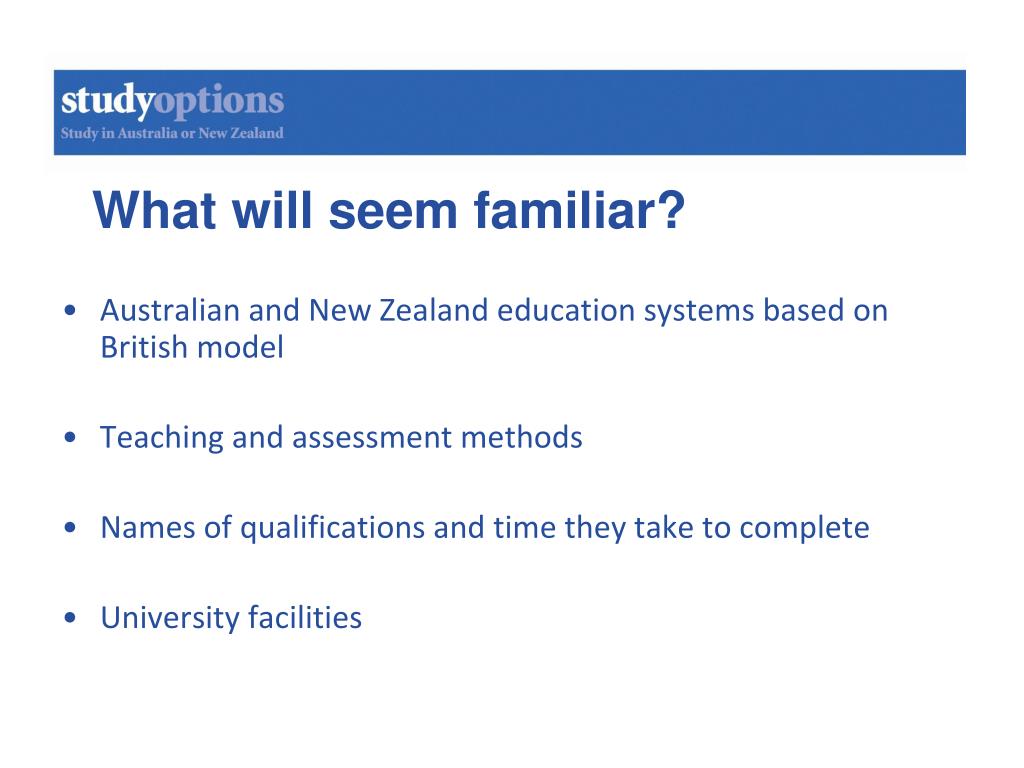 studyoptions
Study in Australia or New Zealand

What will seem familiar?

• Australian and New Zealand education systems based on British model

• Teaching and assessment methods

• Names of qualifications and time they take to complete

• University facilities